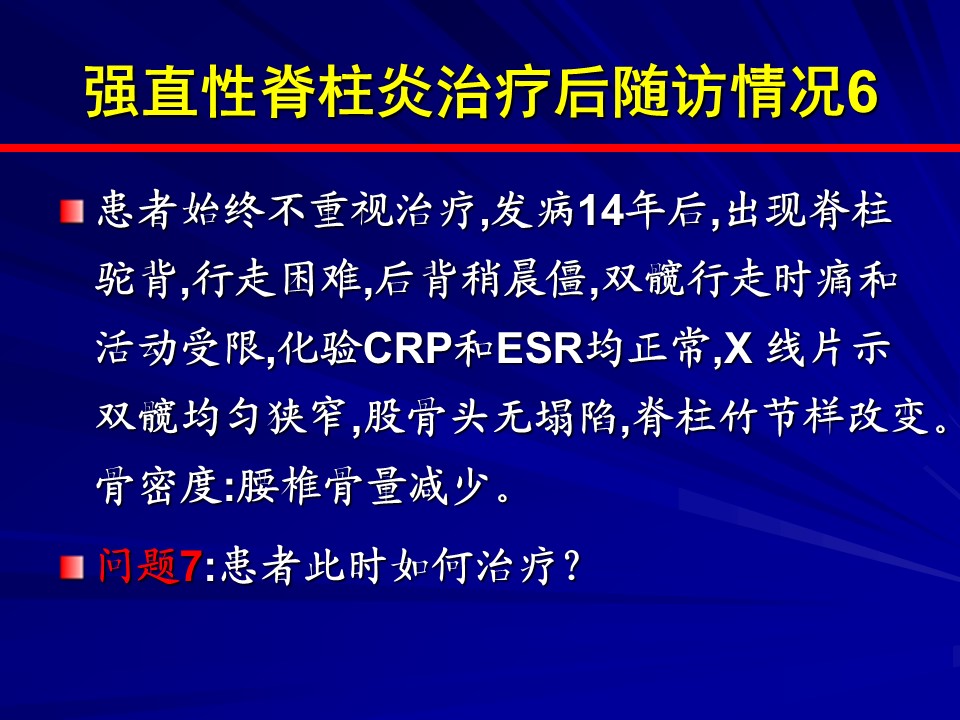 强直性脊柱炎治疗后随访情况6

患者始终不重视治疗,发病14年后,出现脊柱驼背,行走困难,后背稍晨僵,双髋行走时痛和活动受限,化验CRP和ESR均正常,X 线片示双髋均匀狭窄,股骨头无塌陷,脊柱竹节样改变。骨密度:腰椎骨量减少。

问题7:患者此时如何治疗?